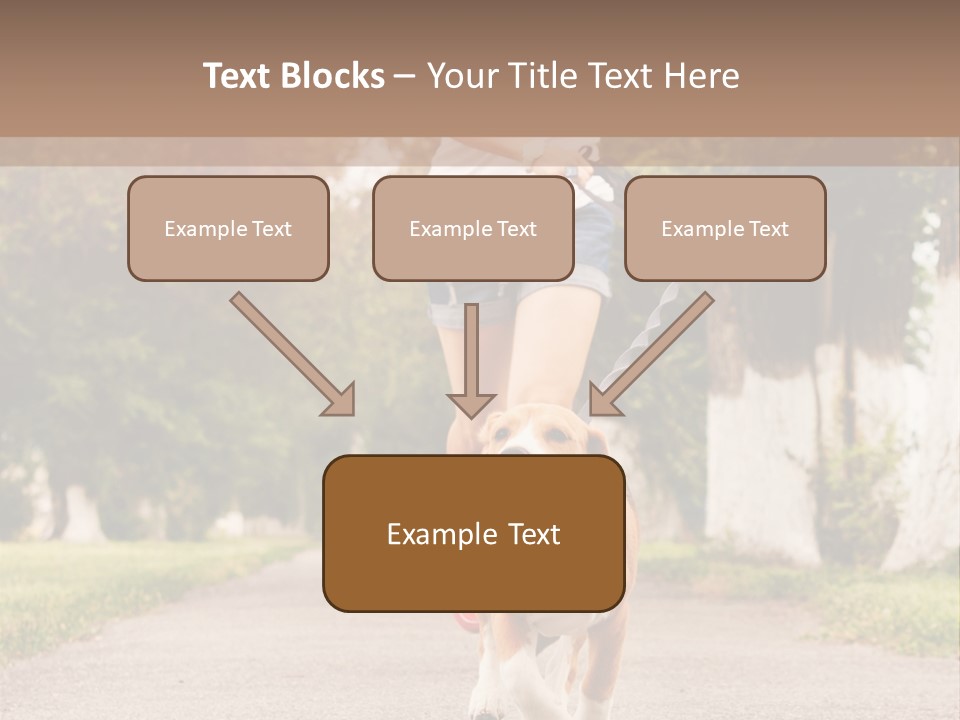 Text Blocks – Your Title Text Here

Example Text

Example Text

Example Text

Example Text